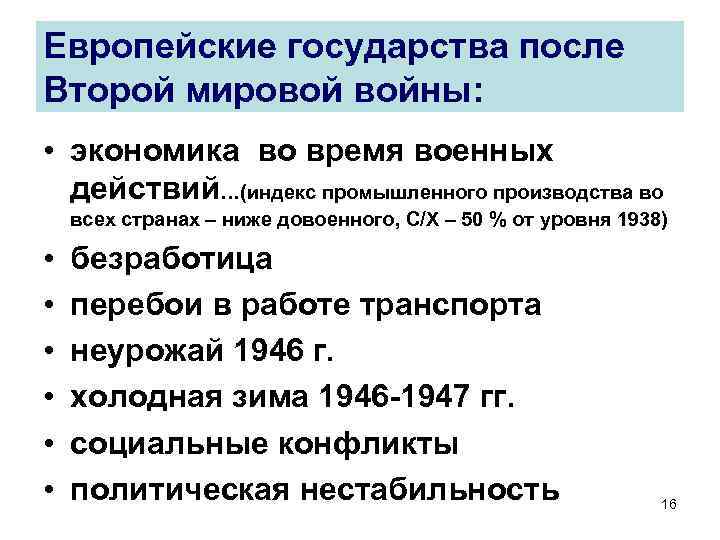 Европейские государства после Второй мировой войны:

• экономика во время военных действий...(индекс промышленного производства во всех странах – ниже довоенного, С/Х – 50 % от уровня 1938)
• безработица
• перебои в работе транспорта
• неурожай 1946 г.
• холодная зима 1946-1947 гг.
• социальные конфликты
• политическая нестабильность

16